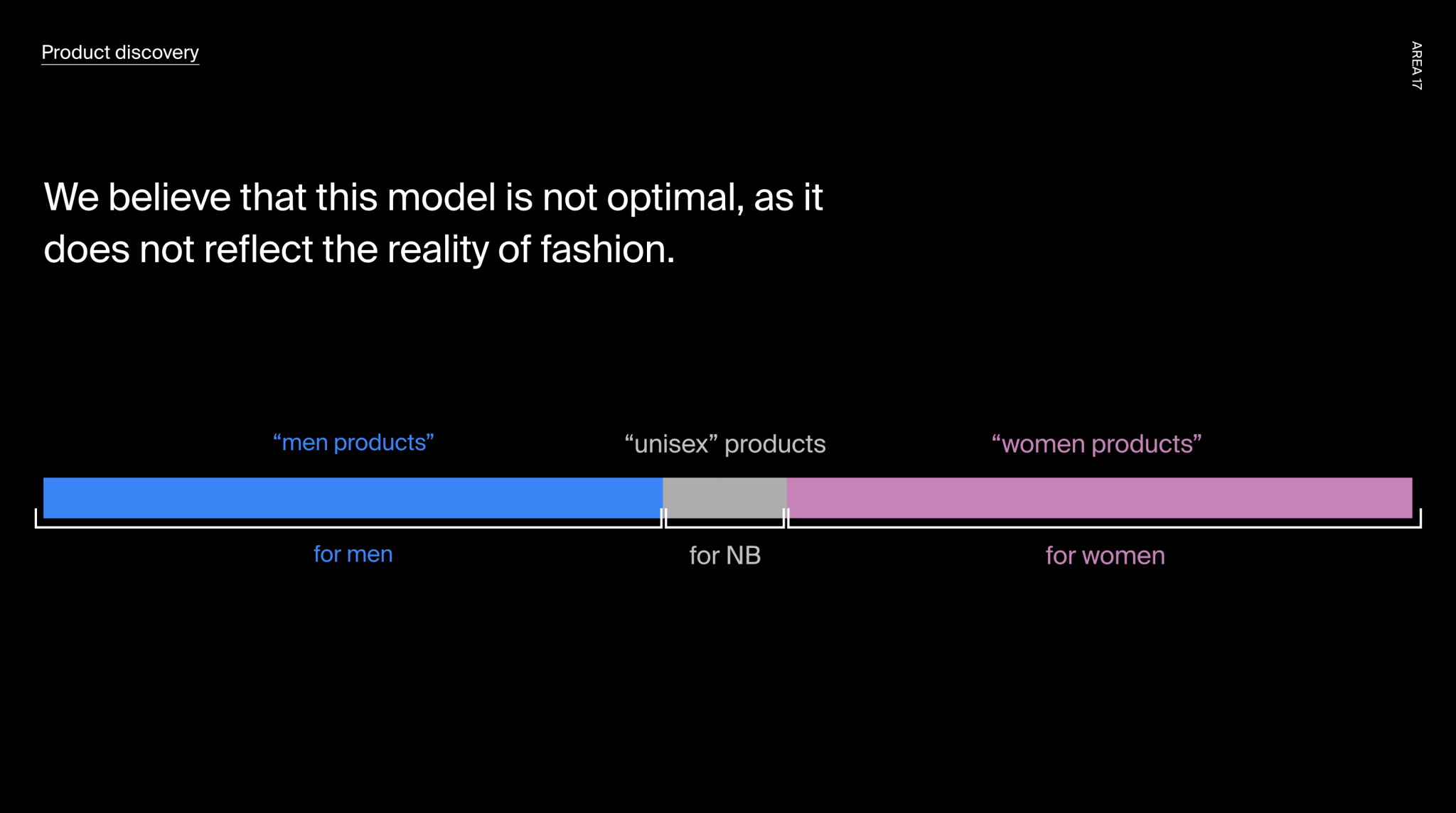 Product discovery

AREA 17

We believe that this model is not optimal, as it does not reflect the reality of fashion.

“men products”

“unisex” products

“women products”

for men

for NB

for women